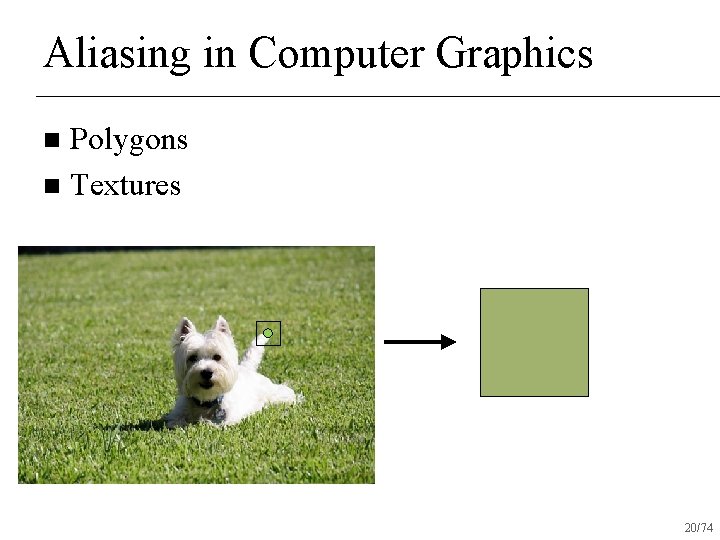 Aliasing in Computer Graphics

■ Polygons
■ Textures

20/74